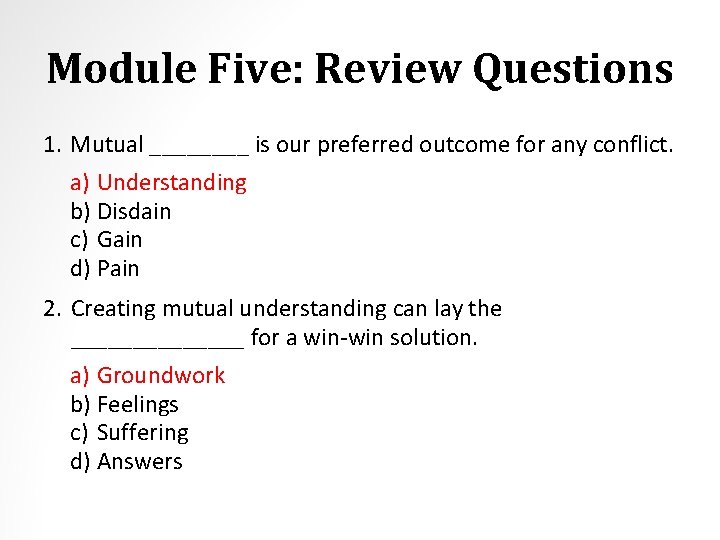 Module Five: Review Questions

1. Mutual ________ is our preferred outcome for any conflict.

a) Understanding
b) Disdain
c) Gain
d) Pain

2. Creating mutual understanding can lay the ______________ for a win-win solution.

a) Groundwork
b) Feelings
c) Suffering
d) Answers